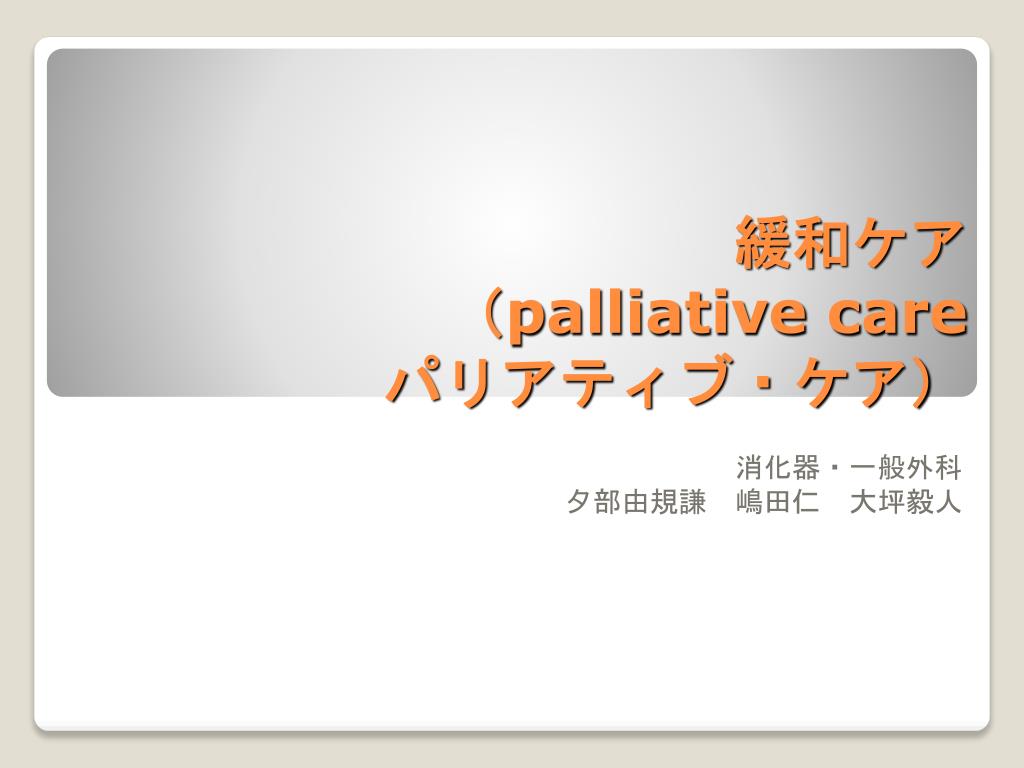 緩和ケア
（palliative care
パリアティブ・ケア）

消化器・一般外科
夕部由規謙　嶋田仁　大坪毅人